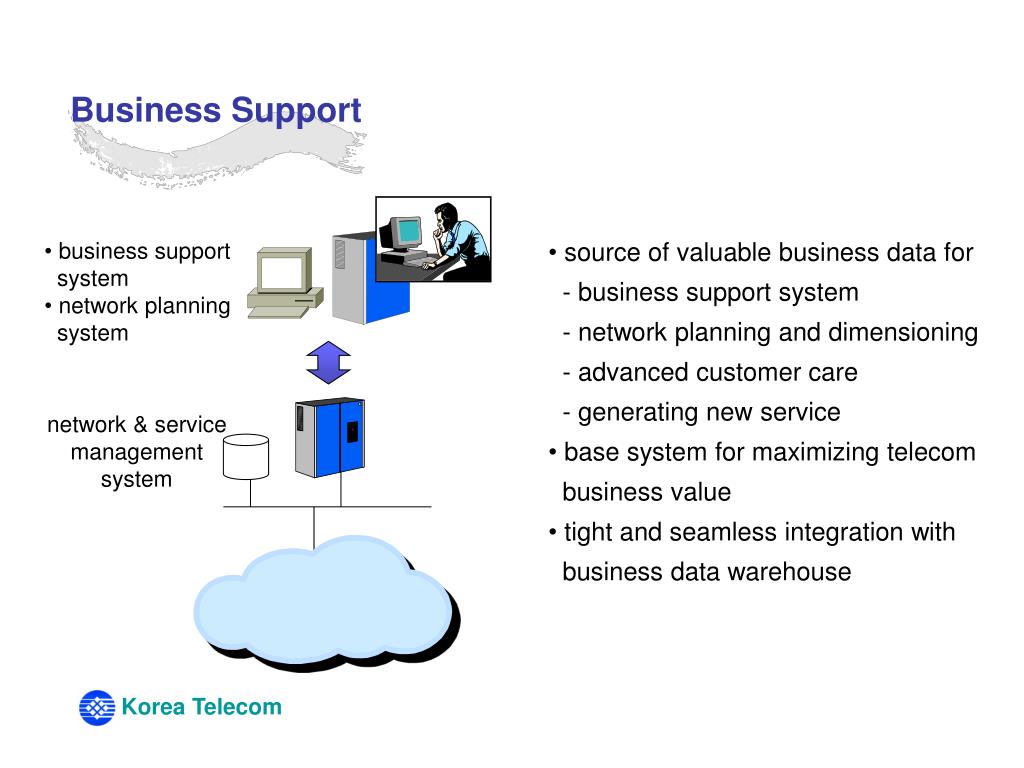 Business Support

• business support system
• network planning system

network & service management system

• source of valuable business data for
- business support system
- network planning and dimensioning
- advanced customer care
- generating new service
• base system for maximizing telecom business value
• tight and seamless integration with business data warehouse

Korea Telecom